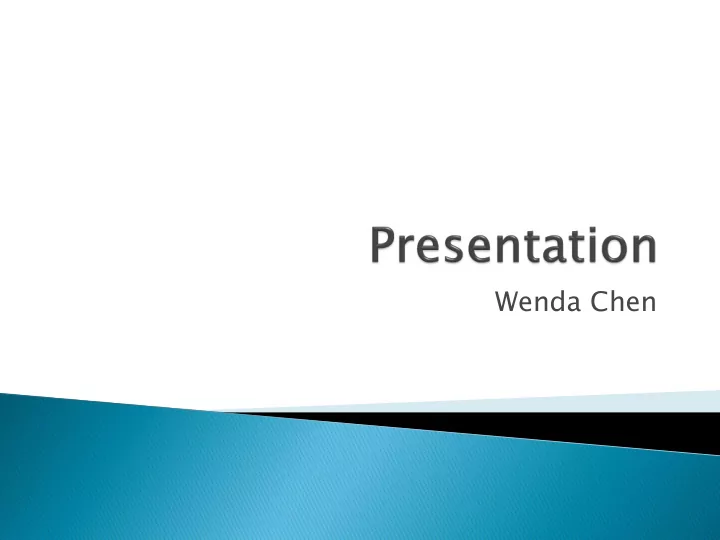 Presentation

Wenda Chen